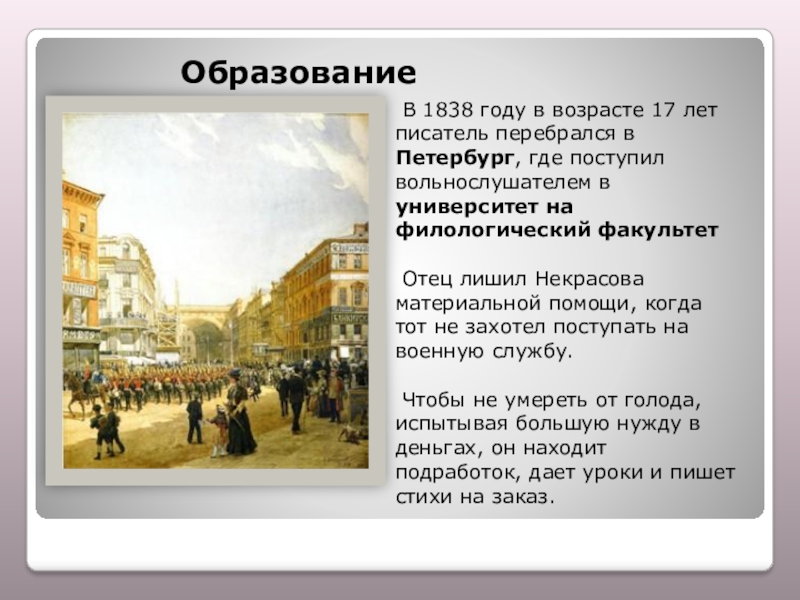 Образование

В 1838 году в возрасте 17 лет писатель перебрался в Петербург, где поступил вольнослушателем в университет на филологический факультет

Отец лишил Некрасова материальной помощи, когда тот не захотел поступать на военную службу.

Чтобы не умереть от голода, испытывая большую нужду в деньгах, он находит подработок, дает уроки и пишет стихи на заказ.